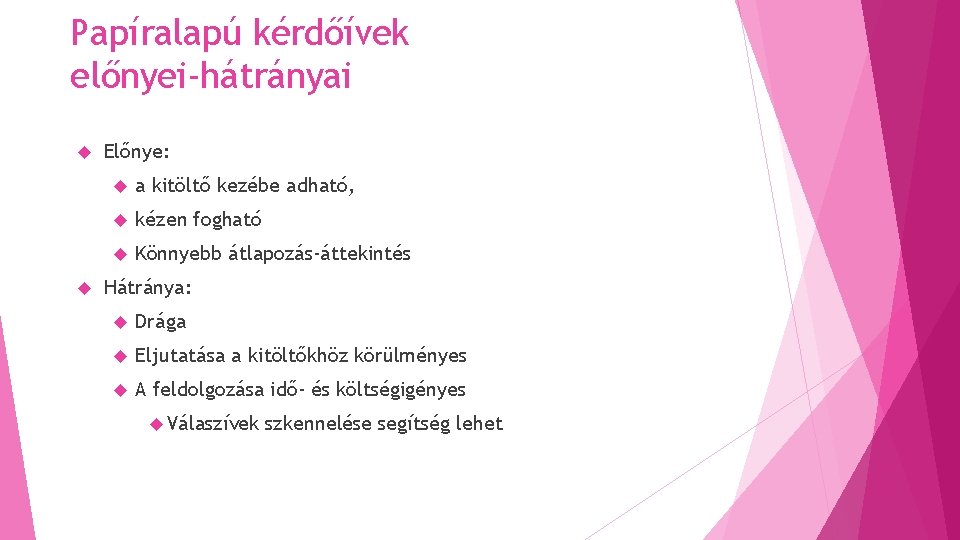 Papíralapú kérdőívek előnyei-hátrányai

Előnye:

a kitöltő kezébe adható,

kézen fogható

Könnyebb átlapozás-áttekintés

Hátránya:

Drága

Eljutatása a kitöltőkhöz körülményes

A feldolgozása idő- és költségigényes

Válaszívek szkennelése segítség lehet